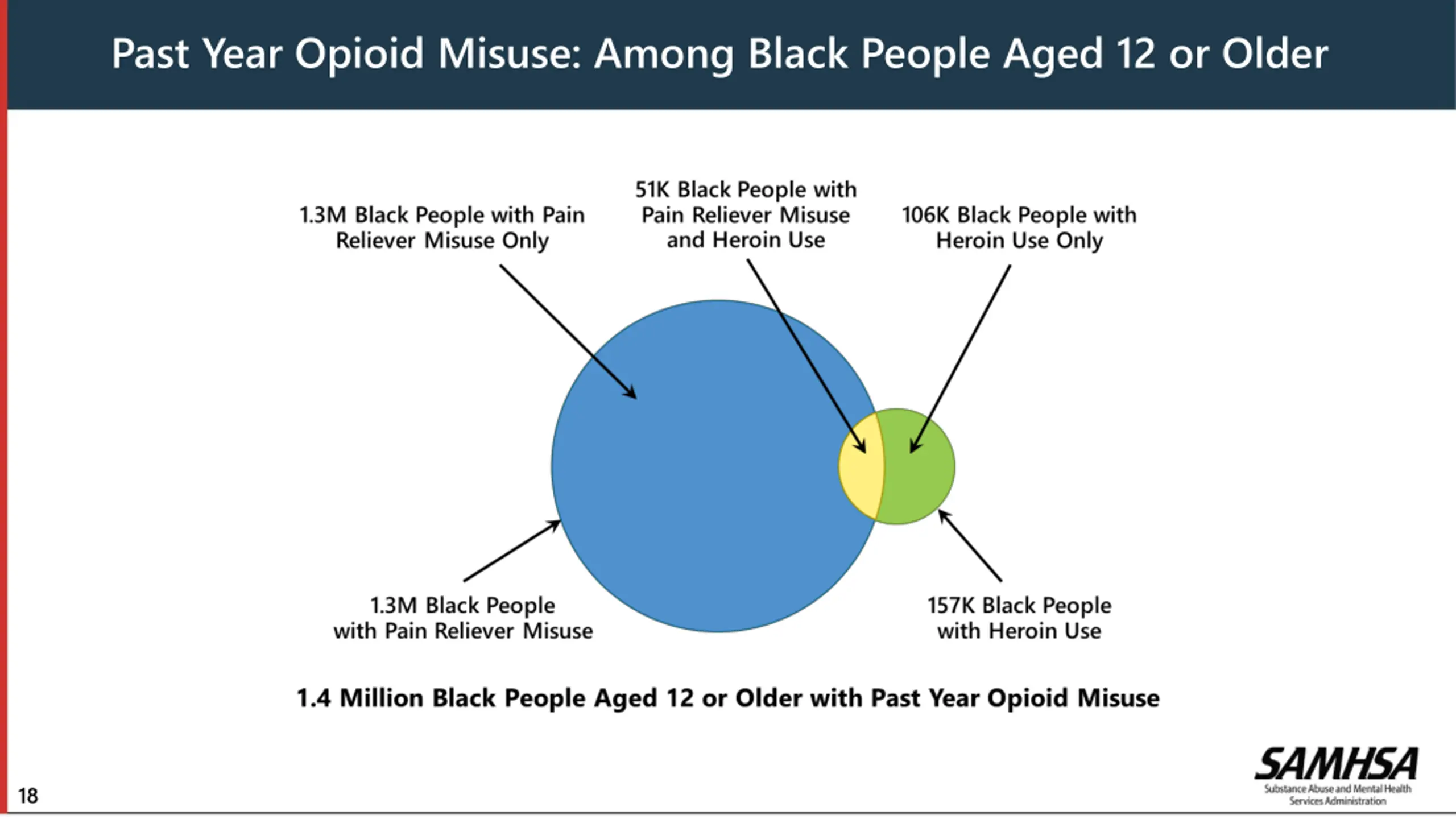 Past Year Opioid Misuse: Among Black People Aged 12 or Older

1.3M Black People with Pain Reliever Misuse Only

51K Black People with Pain Reliever Misuse and Heroin Use

106K Black People with Heroin Use Only

1.3M Black People with Pain Reliever Misuse

157K Black People with Heroin Use

1.4 Million Black People Aged 12 or Older with Past Year Opioid Misuse

18

SAMHSA
Substance Abuse and Mental Health Services Administration